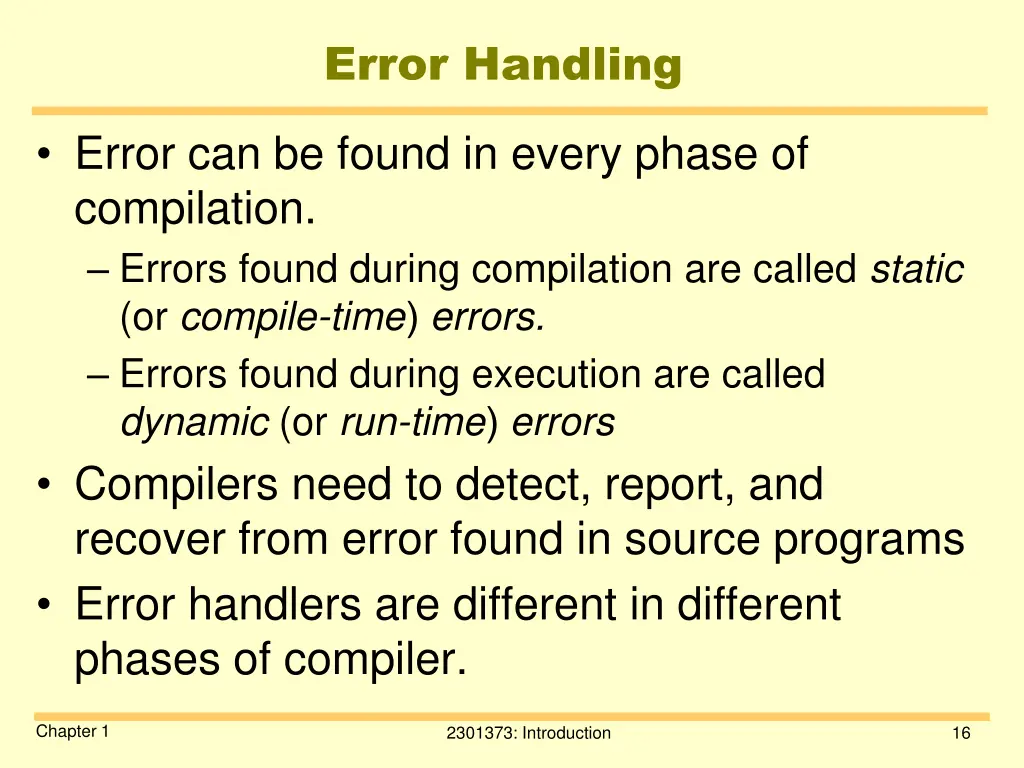 Error Handling

• Error can be found in every phase of compilation.
– Errors found during compilation are called static (or compile-time) errors.
– Errors found during execution are called dynamic (or run-time) errors
• Compilers need to detect, report, and recover from error found in source programs
• Error handlers are different in different phases of compiler.

Chapter 1
2301373: Introduction
16